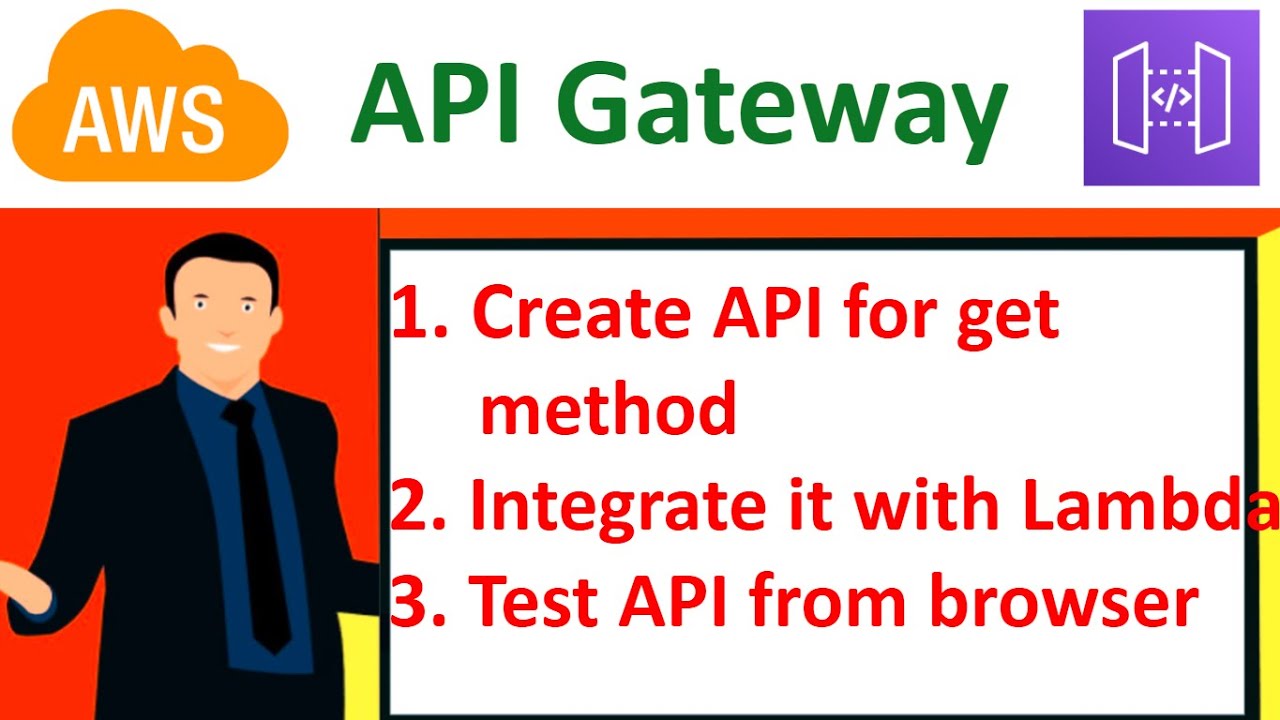 AWS

API Gateway

</>

1. Create API for get method
2. Integrate it with Lambda
3. Test API from browser